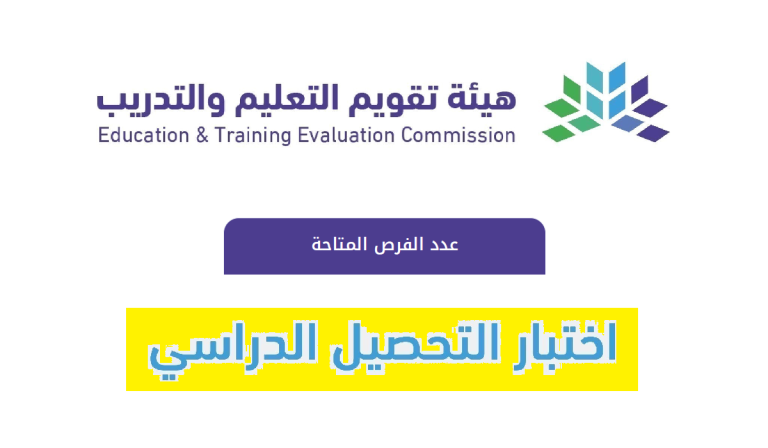 هيئة تقويم التعليم والتدريب
Education & Training Evaluation Commission

عدد الفرص المتاحة

اختبار التحصيل الدراسي